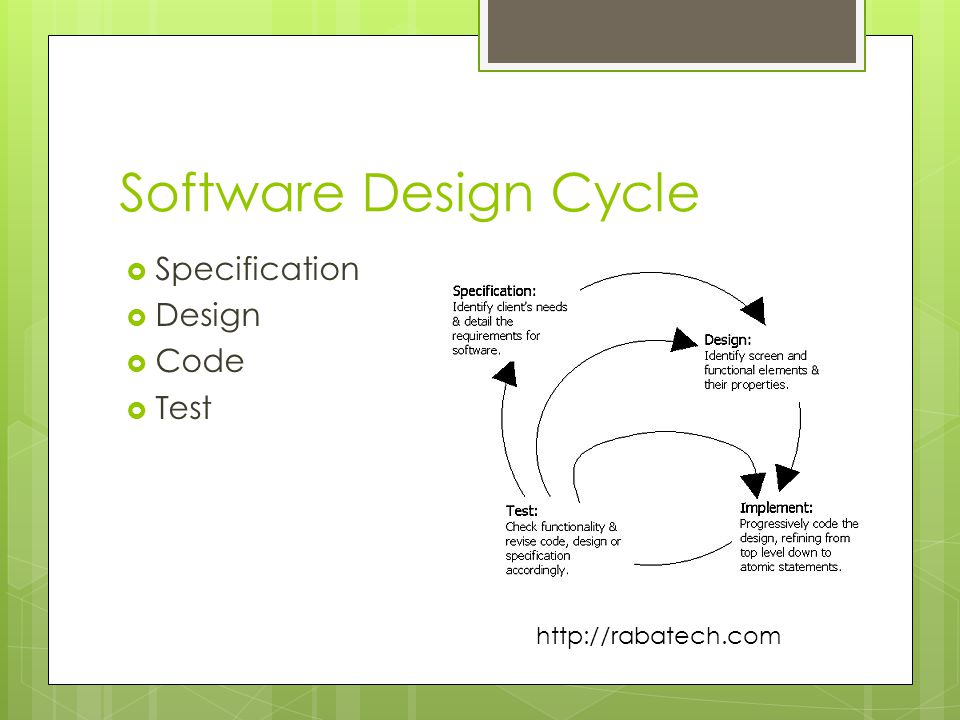 Software Design Cycle

Specification
Design
Code
Test

Specification:
Identify client's needs & detail the requirements for software.

Design:
Identify screen and functional elements & their properties.

Implement:
Progressively code the design, refining from top level down to atomic statements.

Test:
Check functionality & revise code, design or specification accordingly.

http://rabatech.com